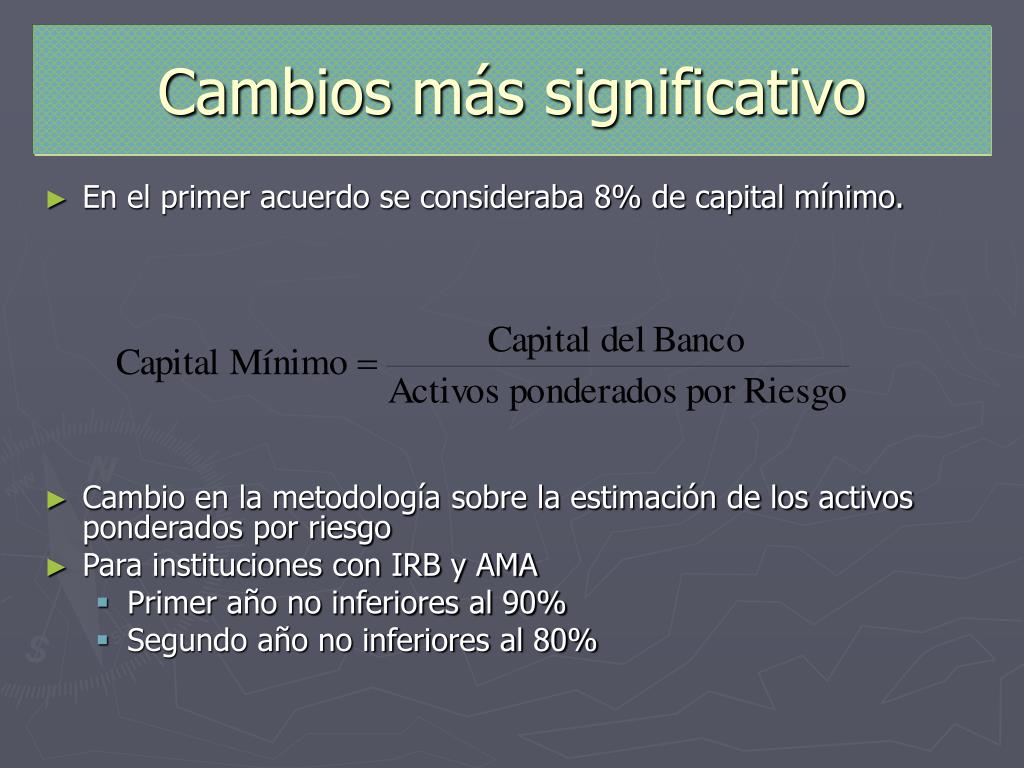 Cambios más significativo

► En el primer acuerdo se consideraba 8% de capital mínimo.

$\text{Capital Mínimo} = \frac{\text{Capital del Banco}}{\text{Activos ponderados por Riesgo}}$

► Cambio en la metodología sobre la estimación de los activos ponderados por riesgo
► Para instituciones con IRB y AMA
▪ Primer año no inferiores al 90%
▪ Segundo año no inferiores al 80%